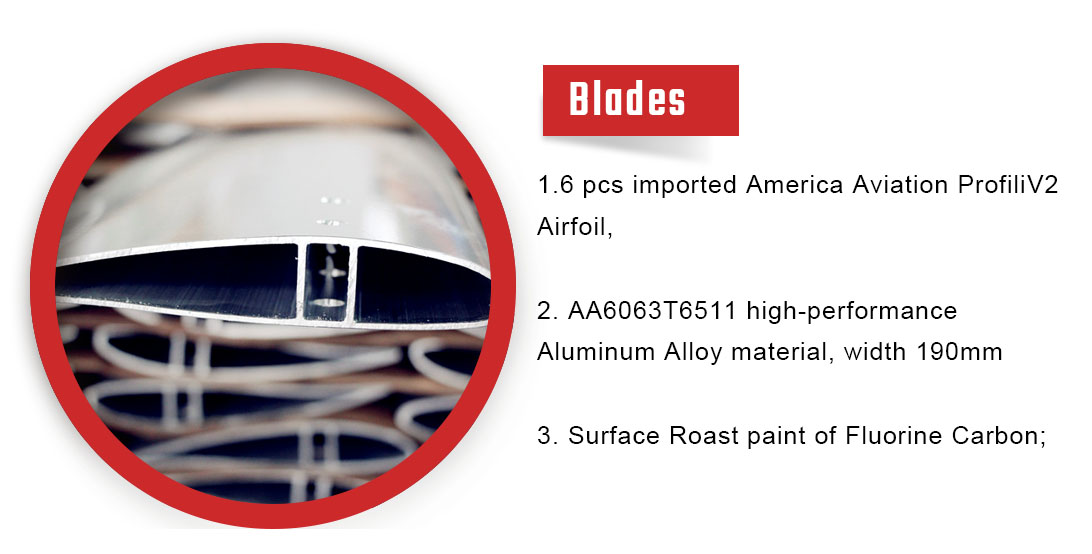 Blades

1.6 pcs imported America Aviation ProfiliV2 Airfoil,

2. AA6063T6511 high-performance Aluminum Alloy material, width 190mm

3. Surface Roast paint of Fluorine Carbon;